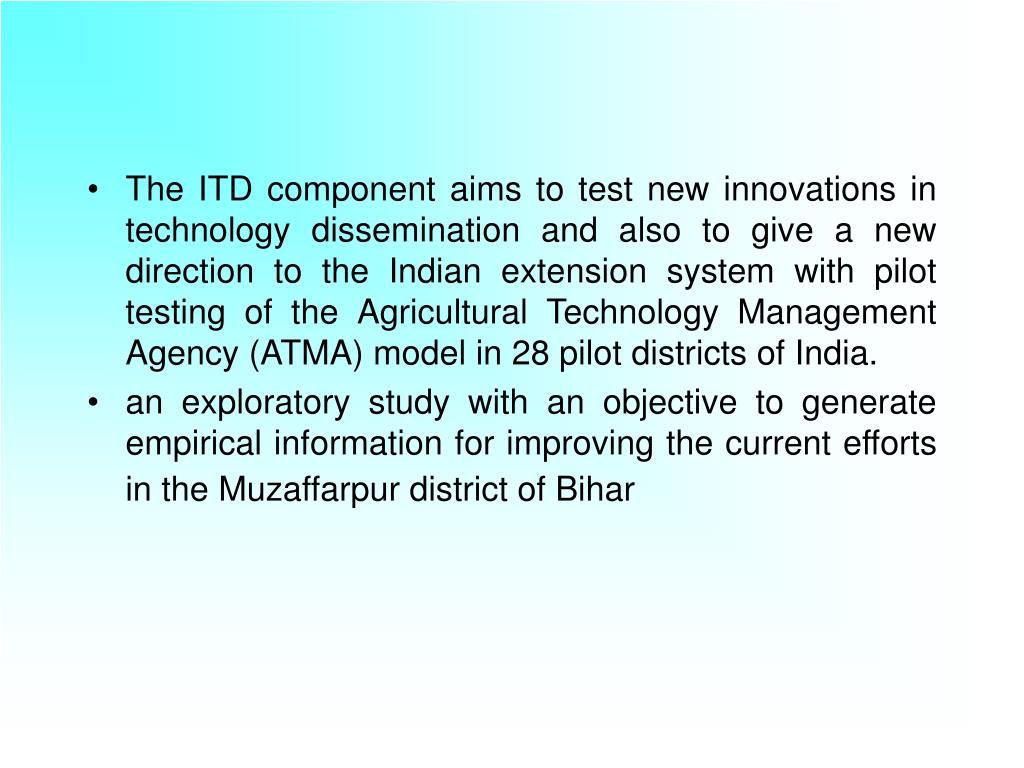 • The ITD component aims to test new innovations in technology dissemination and also to give a new direction to the Indian extension system with pilot testing of the Agricultural Technology Management Agency (ATMA) model in 28 pilot districts of India.

• an exploratory study with an objective to generate empirical information for improving the current efforts in the Muzaffarpur district of Bihar